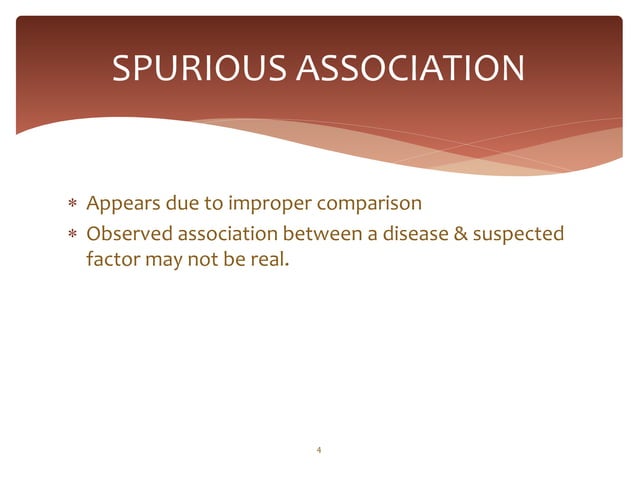 SPURIOUS ASSOCIATION

* Appears due to improper comparison
* Observed association between a disease & suspected factor may not be real.

4